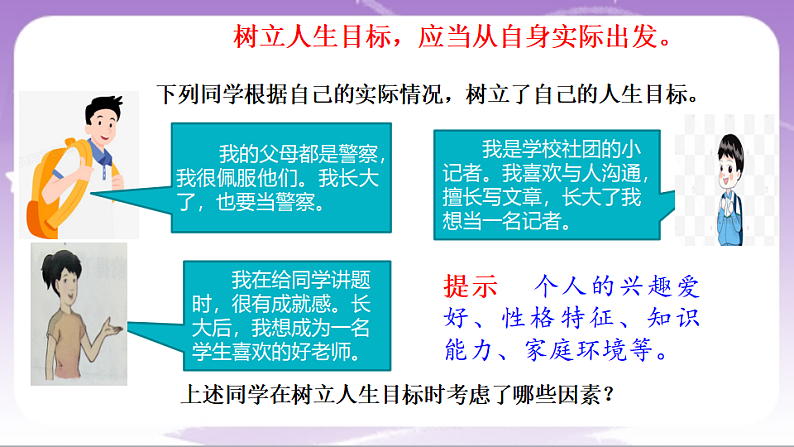 树立人生目标，应当从自身实际出发。

下列同学根据自己的实际情况，树立了自己的人生目标。

我的父母都是警察，我很佩服他们。我长大了，也要当警察。

我是学校社团的小记者。我喜欢与人沟通，擅长写文章，长大了我想当一名记者。

我在给同学讲题时，很有成就感。长大后，我想成为一名学生喜欢的好老师。

提示　个人的兴趣爱好、性格特征、知识能力、家庭环境等。

上述同学在树立人生目标时考虑了哪些因素？